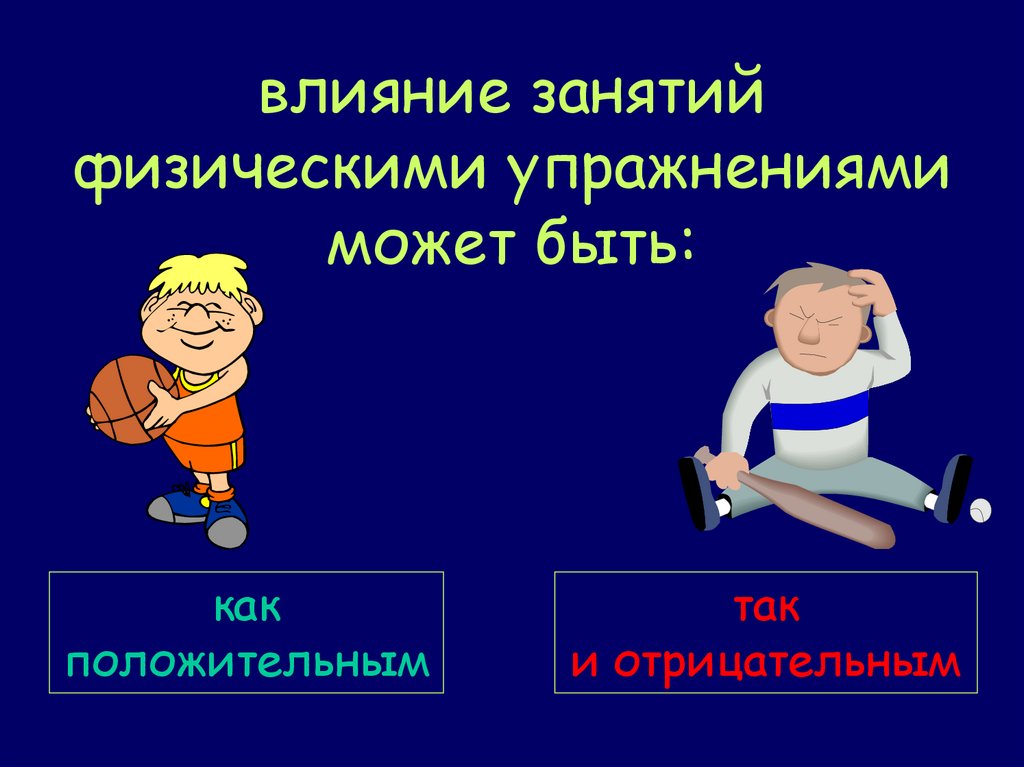 влияние занятий физическими упражнениями может быть:

как положительным

так и отрицательным